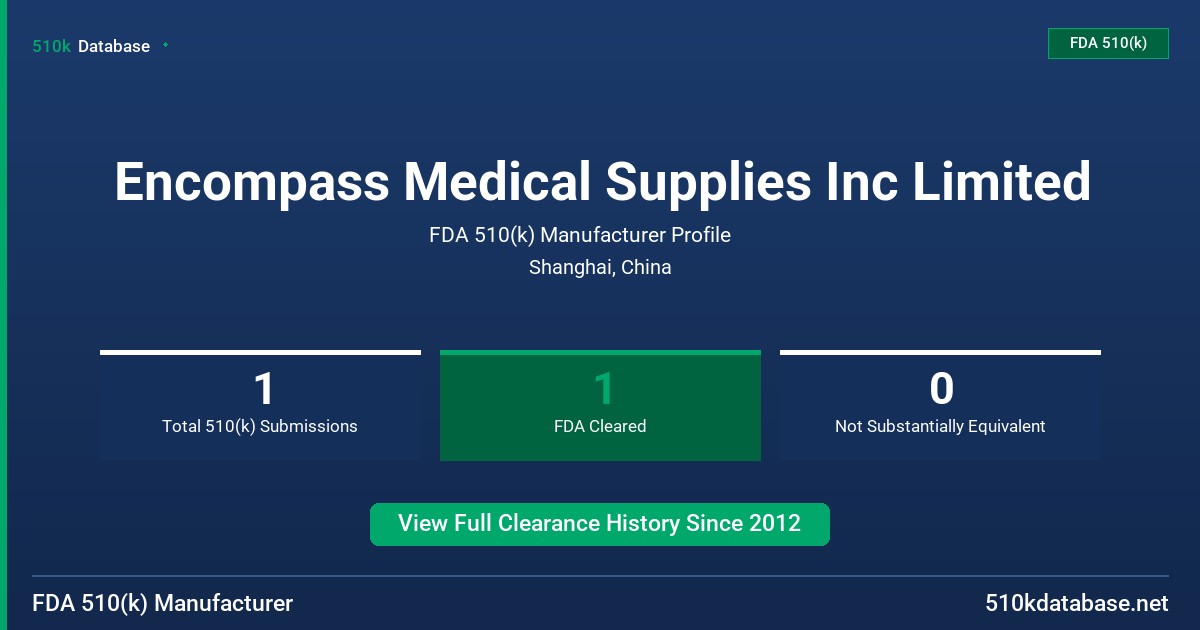 510k Database

FDA 510(k)

Encompass Medical Supplies Inc Limited

FDA 510(k) Manufacturer Profile

Shanghai, China

1
Total 510(k) Submissions

1
FDA Cleared

0
Not Substantially Equivalent

View Full Clearance History Since 2012

FDA 510(k) Manufacturer

510kdatabase.net